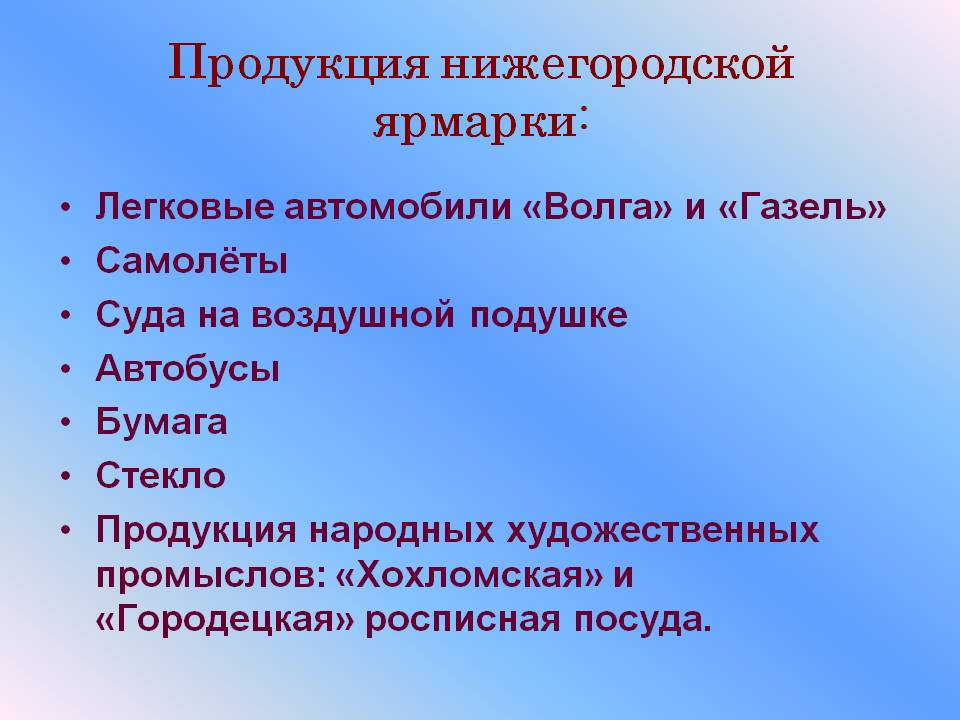 Продукция нижегородской ярмарки:

• Легковые автомобили «Волга» и «Газель»
• Самолёты
• Суда на воздушной подушке
• Автобусы
• Бумага
• Стекло
• Продукция народных художественных промыслов: «Хохломская» и «Городецкая» росписная посуда.